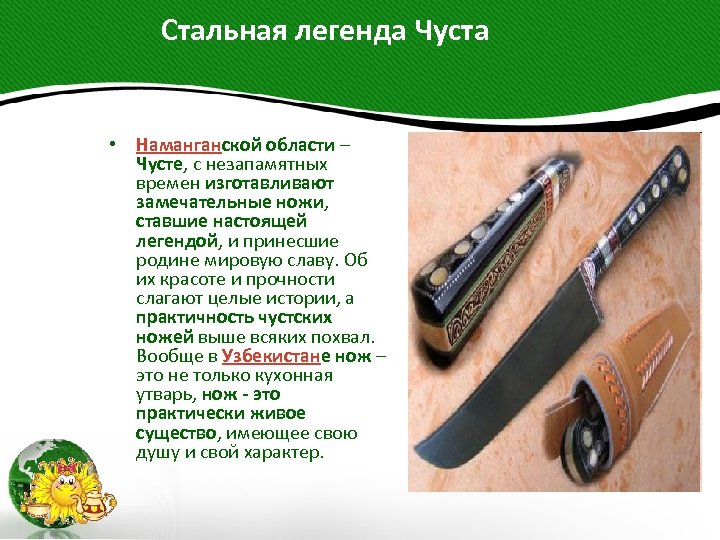 Стальная легенда Чуста

• Наманганской области – Чусте, с незапамятных времен изготавливают замечательные ножи, ставшие настоящей легендой, и принесшие родине мировую славу. Об их красоте и прочности слагают целые истории, а практичность чустских ножей выше всяких похвал. Вообще в Узбекистане нож – это не только кухонная утварь, нож - это практически живое существо, имеющее свою душу и свой характер.